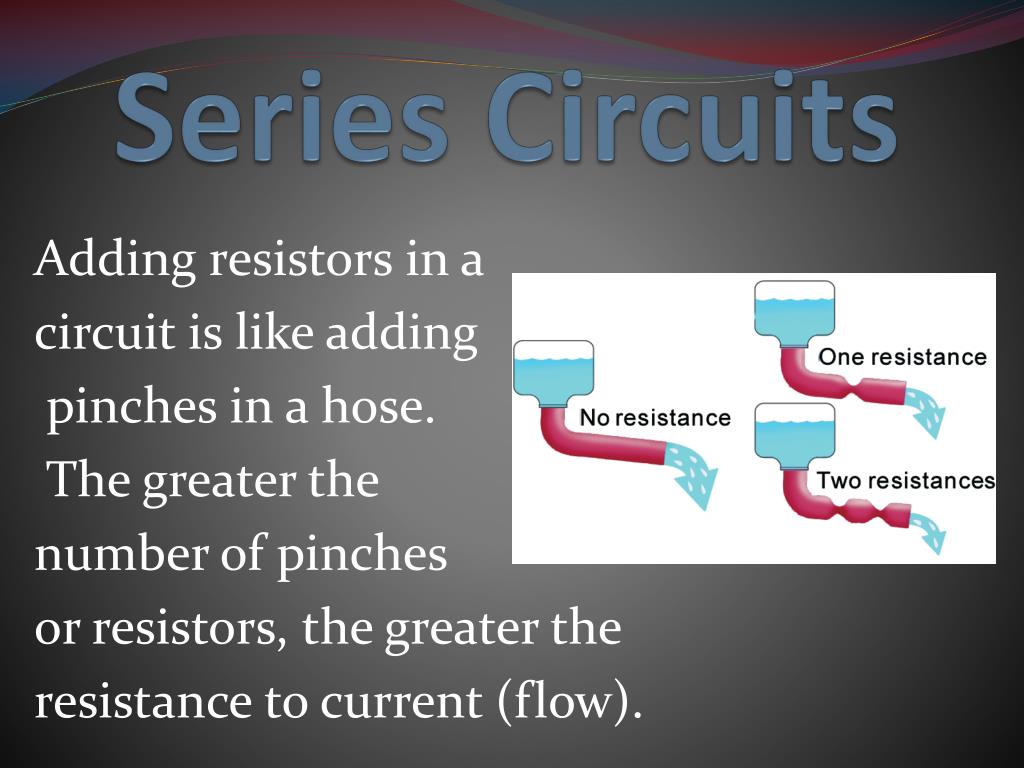 Series Circuits

Adding resistors in a circuit is like adding pinches in a hose. The greater the number of pinches or resistors, the greater the resistance to current (flow).

No resistance

One resistance

Two resistances